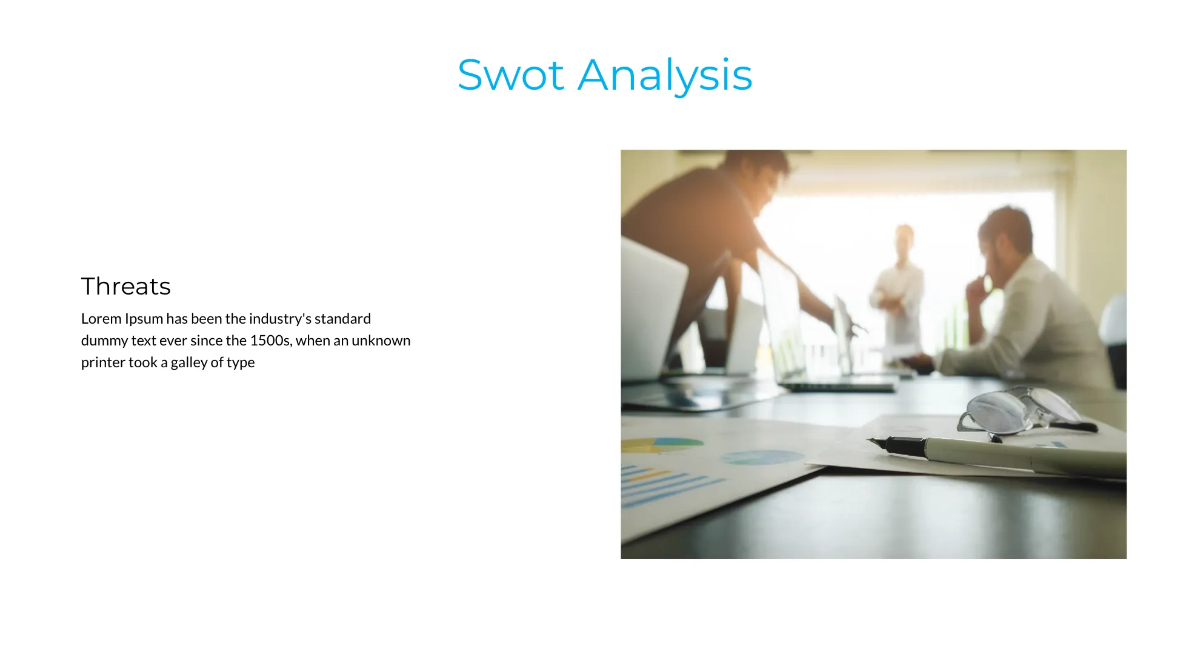 Swot Analysis

Threats

Lorem Ipsum has been the industry's standard dummy text ever since the 1500s, when an unknown printer took a galley of type